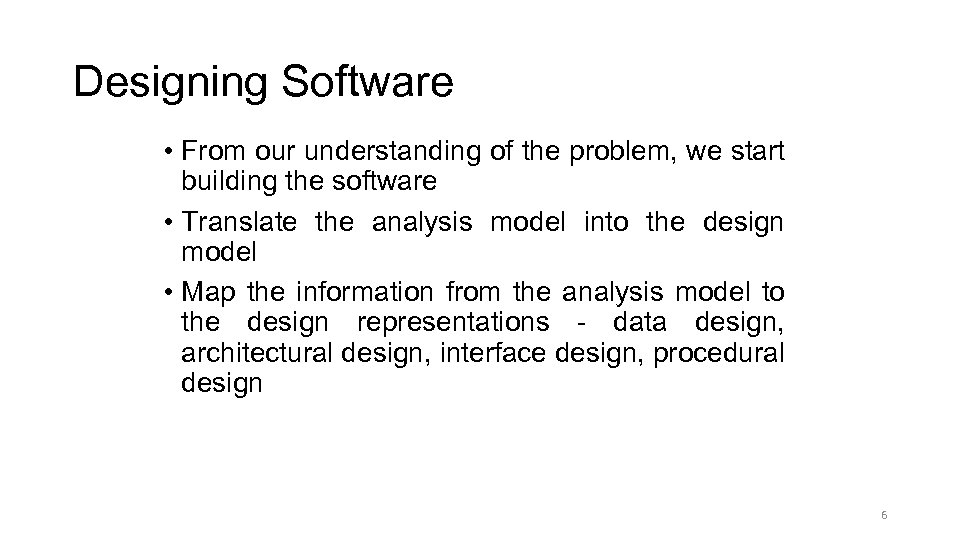 Designing Software

• From our understanding of the problem, we start building the software

• Translate the analysis model into the design model

• Map the information from the analysis model to the design representations - data design, architectural design, interface design, procedural design

6